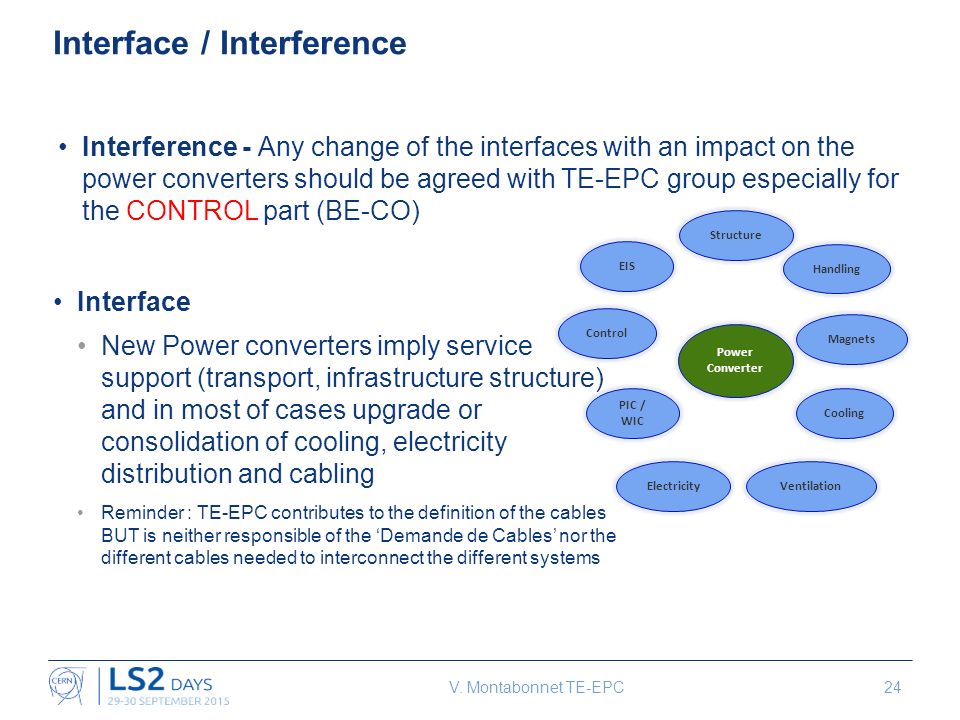 Interface / Interference

• Interference - Any change of the interfaces with an impact on the power converters should be agreed with TE-EPC group especially for the CONTROL part (BE-CO)

• Interface

• New Power converters imply service support (transport, infrastructure structure) and in most of cases upgrade or consolidation of cooling, electricity distribution and cabling

• Reminder : TE-EPC contributes to the definition of the cables BUT is neither responsible of the 'Demande de Cables' nor the different cables needed to interconnect the different systems

Structure
EIS
Handling
Control
Power Converter
Magnets
PIC / WIC
Cooling
Electricity
Ventilation

CERN
LS2 DAYS
29-30 SEPTEMBER 2015
V. Montabonnet TE-EPC
24